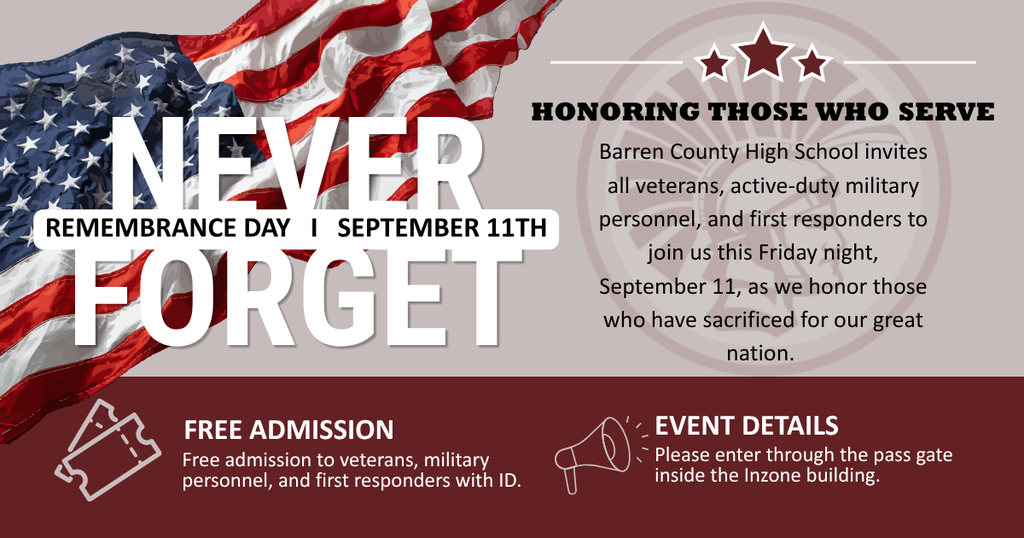 NEVER
REMEMBRANCE DAY I SEPTEMBER 11TH
FORGET

HONORING THOSE WHO SERVE

Barren County High School invites all veterans, active-duty military personnel, and first responders to join us this Friday night, September 11, as we honor those who have sacrificed for our great nation.

FREE ADMISSION
Free admission to veterans, military personnel, and first responders with ID.

EVENT DETAILS
Please enter through the pass gate inside the Inzone building.